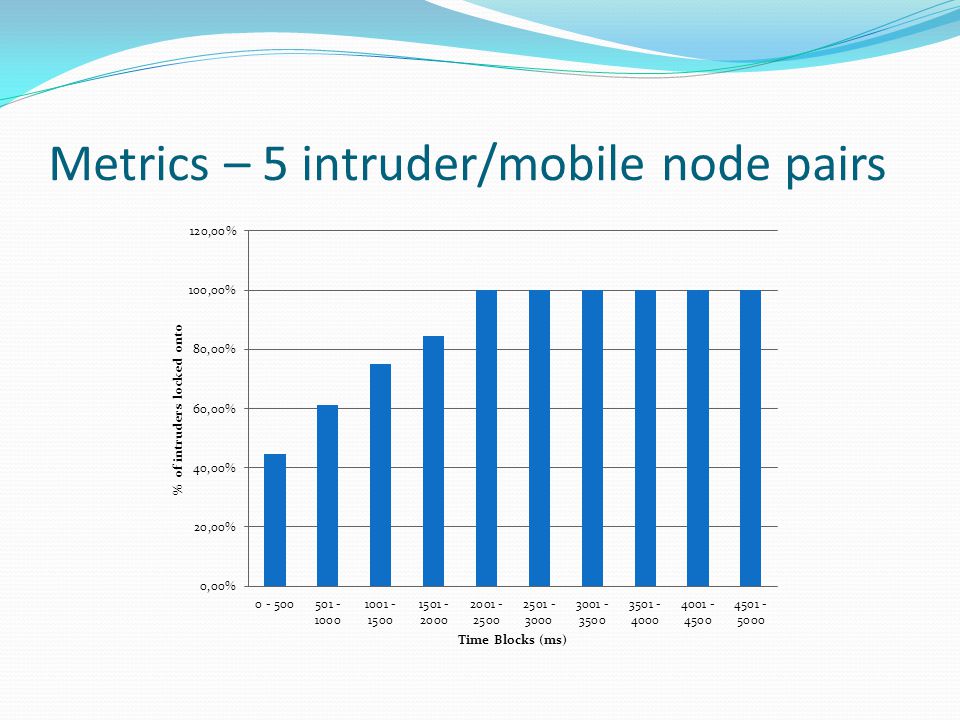 Metrics – 5 intruder/mobile node pairs

120,00%
100,00%
80,00%
60,00%
40,00%
20,00%
0,00%

% of intruders locked onto

0 - 500
501 - 1000
1001 - 1500
1501 - 2000
2001 - 2500
2501 - 3000
3001 - 3500
3501 - 4000
4001 - 4500
4501 - 5000

Time Blocks (ms)